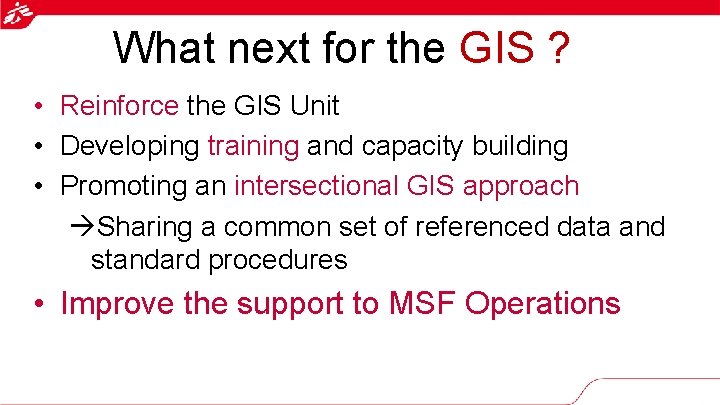 What next for the GIS ?

• Reinforce the GIS Unit
• Developing training and capacity building
• Promoting an intersectional GIS approach

→Sharing a common set of referenced data and standard procedures

• Improve the support to MSF Operations